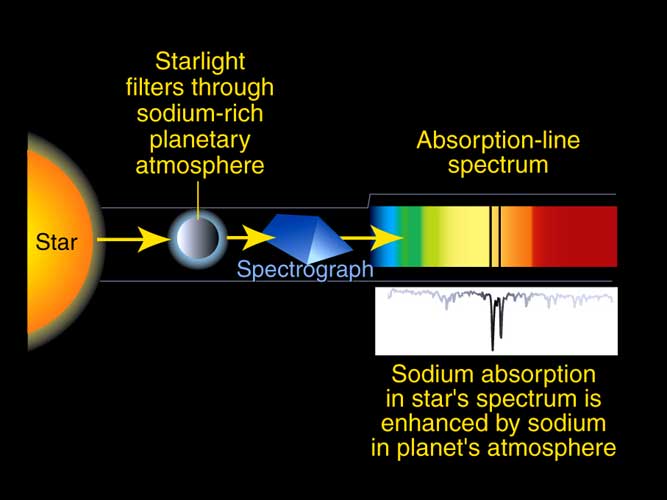 Starlight filters through sodium-rich planetary atmosphere

Absorption-line spectrum

Star

Spectrograph

Sodium absorption in star's spectrum is enhanced by sodium in planet's atmosphere